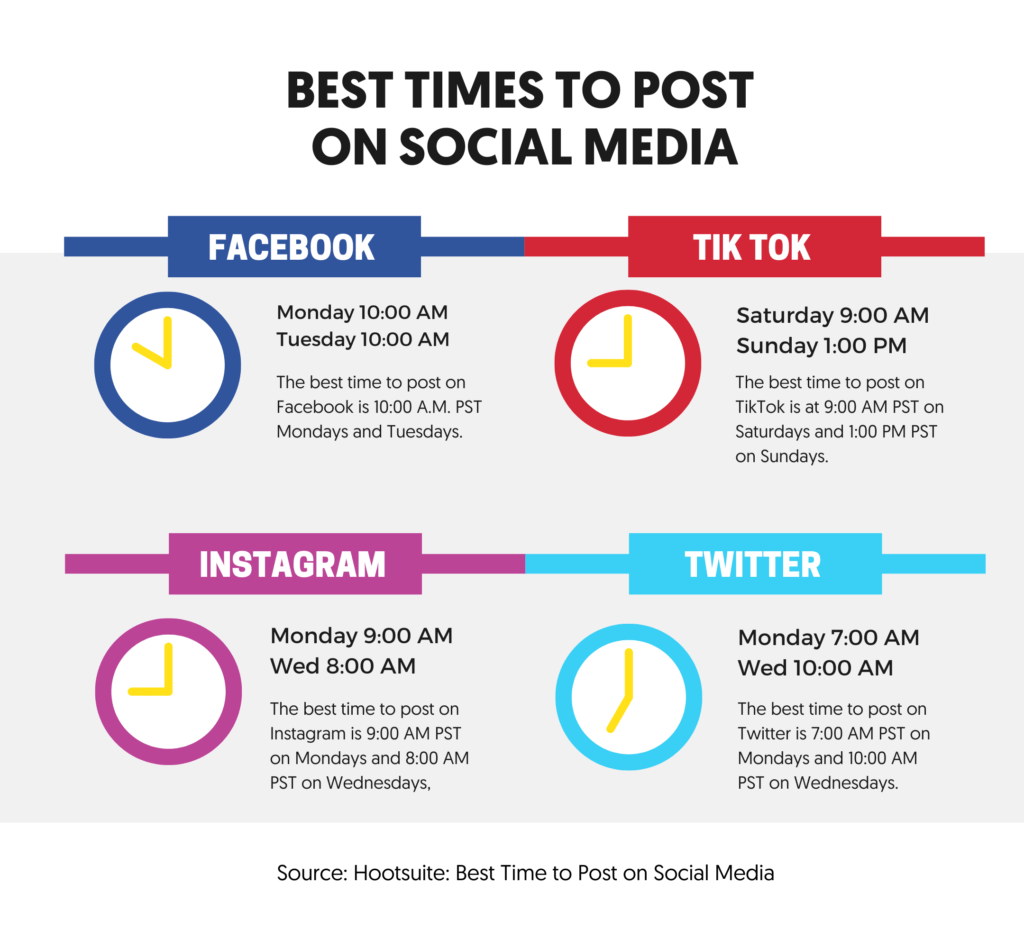 BEST TIMES TO POST ON SOCIAL MEDIA

FACEBOOK

Monday 10:00 AM
Tuesday 10:00 AM

The best time to post on Facebook is 10:00 A.M. PST Mondays and Tuesdays.

TIK TOK

Saturday 9:00 AM
Sunday 1:00 PM

The best time to post on TikTok is at 9:00 AM PST on Saturdays and 1:00 PM PST on Sundays.

INSTAGRAM

Monday 9:00 AM
Wed 8:00 AM

The best time to post on Instagram is 9:00 AM PST on Mondays and 8:00 AM PST on Wednesdays,

TWITTER

Monday 7:00 AM
Wed 10:00 AM

The best time to post on Twitter is 7:00 AM PST on Mondays and 10:00 AM PST on Wednesdays.

Source: Hootsuite: Best Time to Post on Social Media